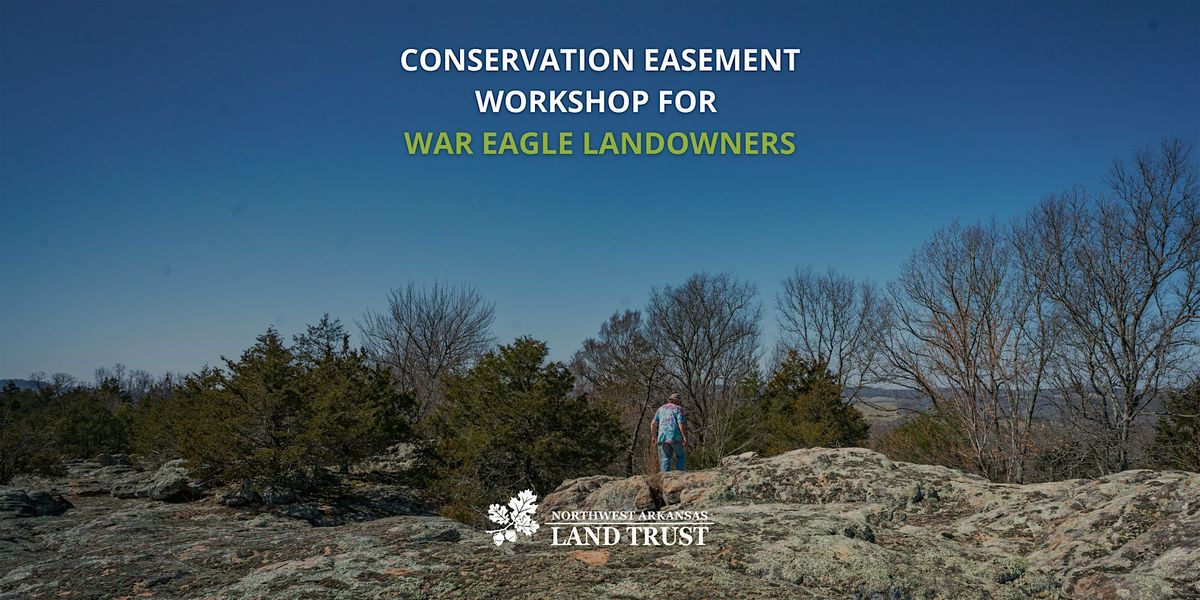 CONSERVATION EASEMENT WORKSHOP FOR WAR EAGLE LANDOWNERS

NORTHWEST ARKANSAS LAND TRUST